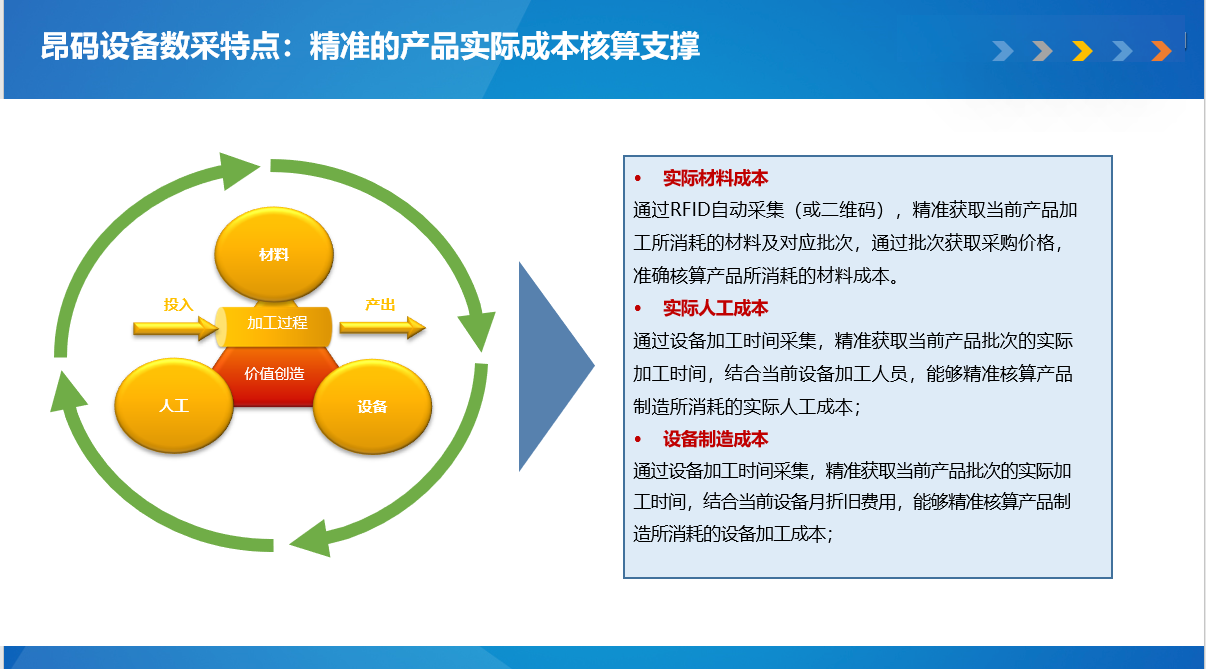 昂码设备数采特点：精准的产品实际成本核算支撑

材料

投入

加工过程

产出

价值创造

人工

设备

• 实际材料成本

通过RFID自动采集（或二维码），精准获取当前产品加工所消耗的材料及对应批次，通过批次获取采购价格，准确核算产品所消耗的材料成本。

• 实际人工成本

通过设备加工时间采集，精准获取当前产品批次的实际加工时间，结合当前设备加工人员，能够精准核算产品制造所消耗的实际人工成本；

• 设备制造成本

通过设备加工时间采集，精准获取当前产品批次的实际加工时间，结合当前设备月折旧费用，能够精准核算产品制造所消耗的设备加工成本；